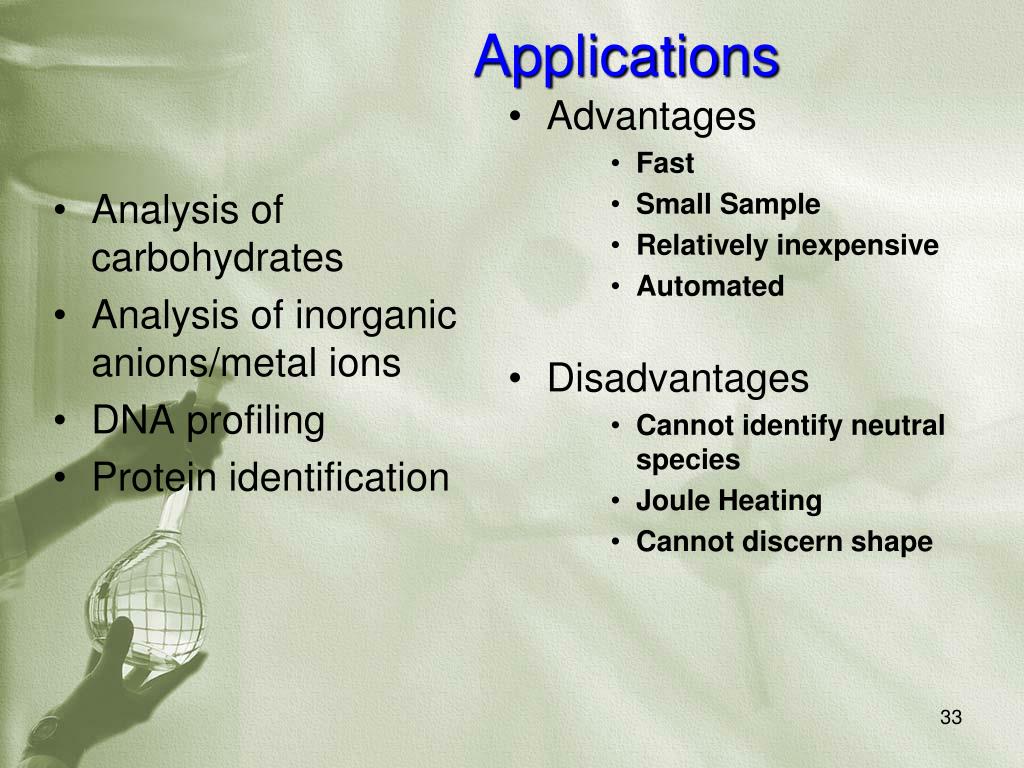 Applications

• Analysis of carbohydrates
• Analysis of inorganic anions/metal ions
• DNA profiling
• Protein identification

• Advantages
• Fast
• Small Sample
• Relatively inexpensive
• Automated

• Disadvantages
• Cannot identify neutral species
• Joule Heating
• Cannot discern shape

33